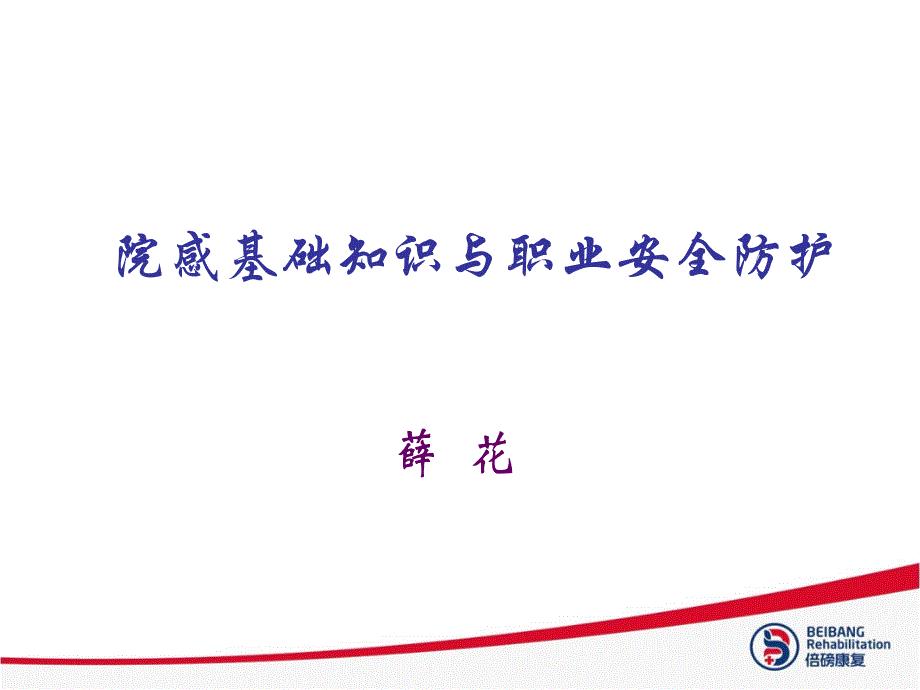 院感基础知识与职业安全防护

薛 花

BEIBANG Rehabilitation
倍磅康复